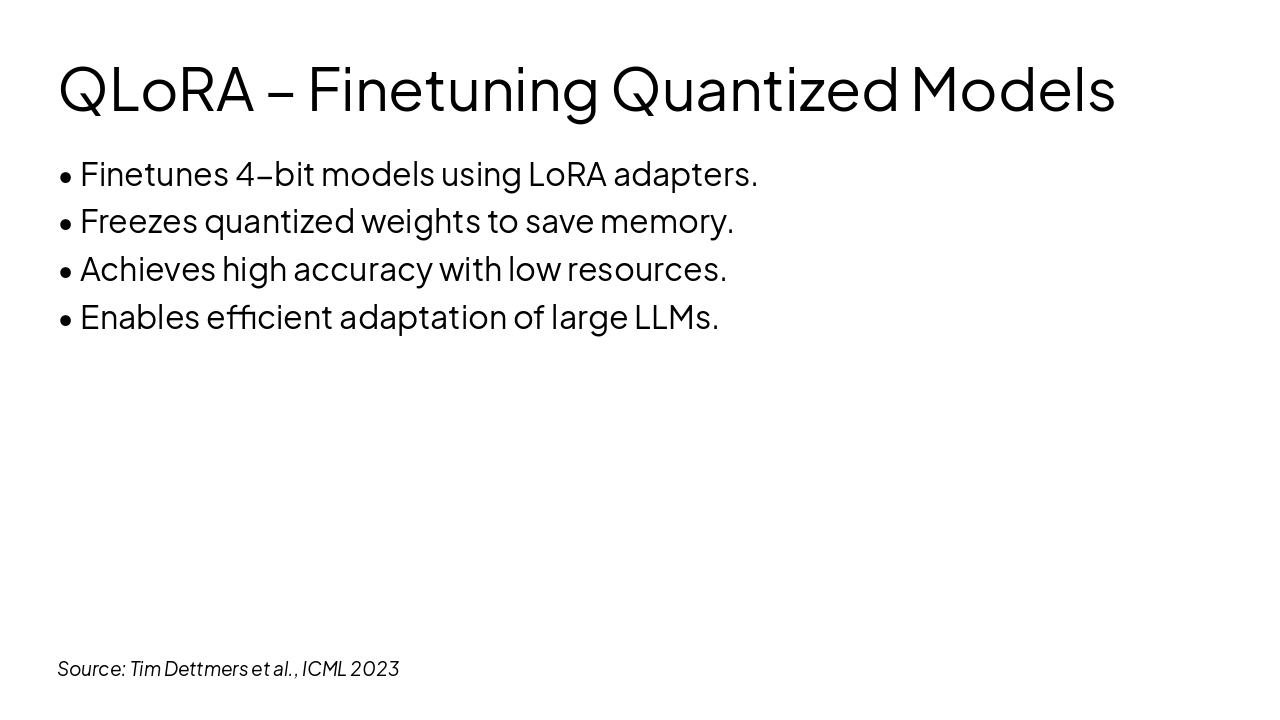 QLoRA – Finetuning Quantized Models

• Finetunes 4-bit models using LoRA adapters.
• Freezes quantized weights to save memory.
• Achieves high accuracy with low resources.
• Enables efficient adaptation of large LLMs.

Source: Tim Dettmers et al., ICML 2023